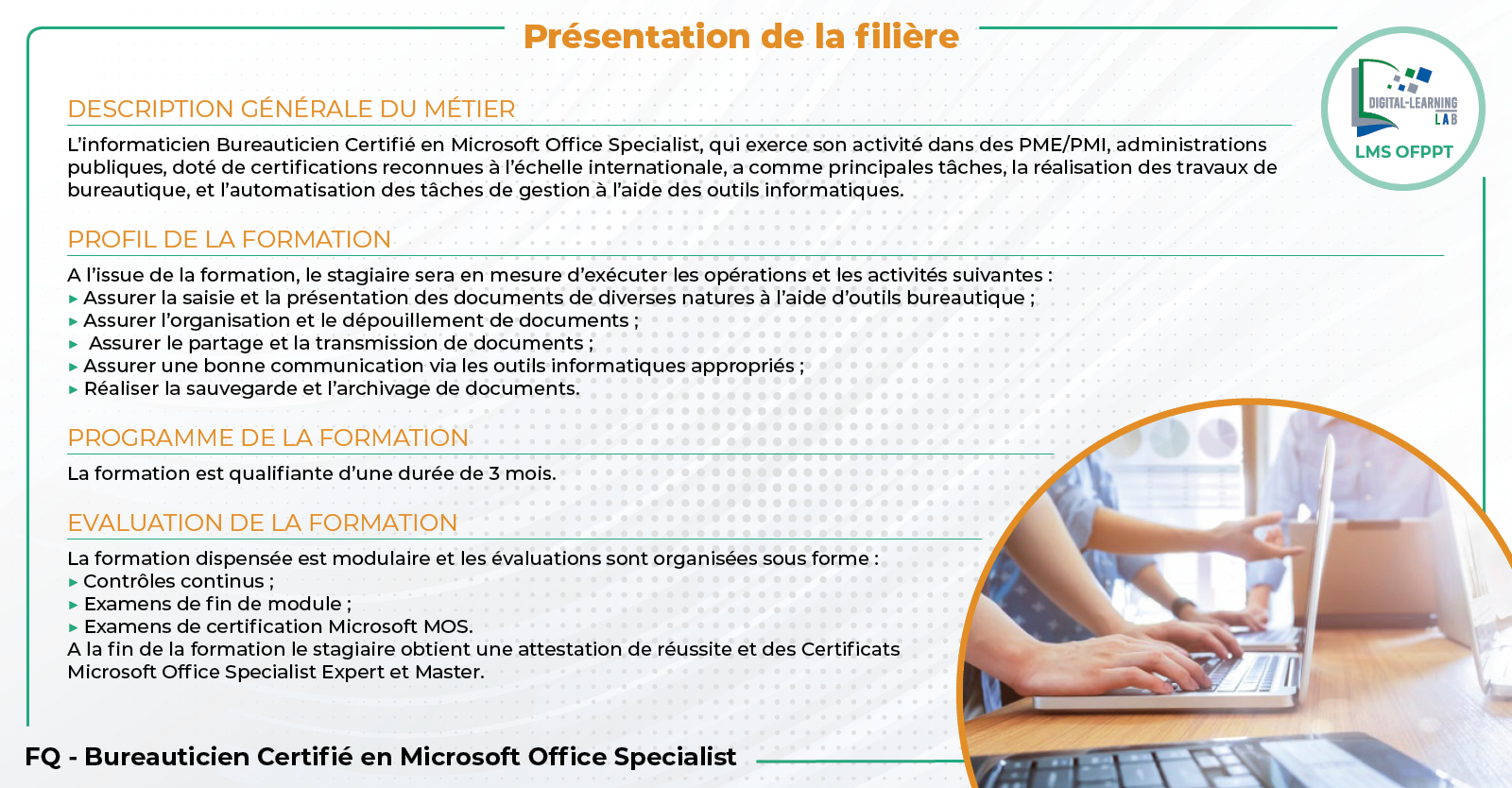 Présentation de la filière

DIGITAL-LEARNING LAB
LMS OFPPT

DESCRIPTION GÉNÉRALE DU MÉTIER

L'informaticien Bureauticien Certifié en Microsoft Office Specialist, qui exerce son activité dans des PME/PMI, administrations publiques, doté de certifications reconnues à l'échelle internationale, a comme principales tâches, la réalisation des travaux de bureautique, et l'automatisation des tâches de gestion à l'aide des outils informatiques.

PROFIL DE LA FORMATION

A l'issue de la formation, le stagiaire sera en mesure d'exécuter les opérations et les activités suivantes :
▸ Assurer la saisie et la présentation des documents de diverses natures à l'aide d'outils bureautique ;
▸ Assurer l'organisation et le dépouillement de documents ;
▸ Assurer le partage et la transmission de documents ;
▸ Assurer une bonne communication via les outils informatiques appropriés ;
▸ Réaliser la sauvegarde et l'archivage de documents.

PROGRAMME DE LA FORMATION

La formation est qualifiante d'une durée de 3 mois.

EVALUATION DE LA FORMATION

La formation dispensée est modulaire et les évaluations sont organisées sous forme :
▸ Contrôles continus ;
▸ Examens de fin de module ;
▸ Examens de certification Microsoft MOS.
A la fin de la formation le stagiaire obtient une attestation de réussite et des Certificats Microsoft Office Specialist Expert et Master.

FQ - Bureauticien Certifié en Microsoft Office Specialist